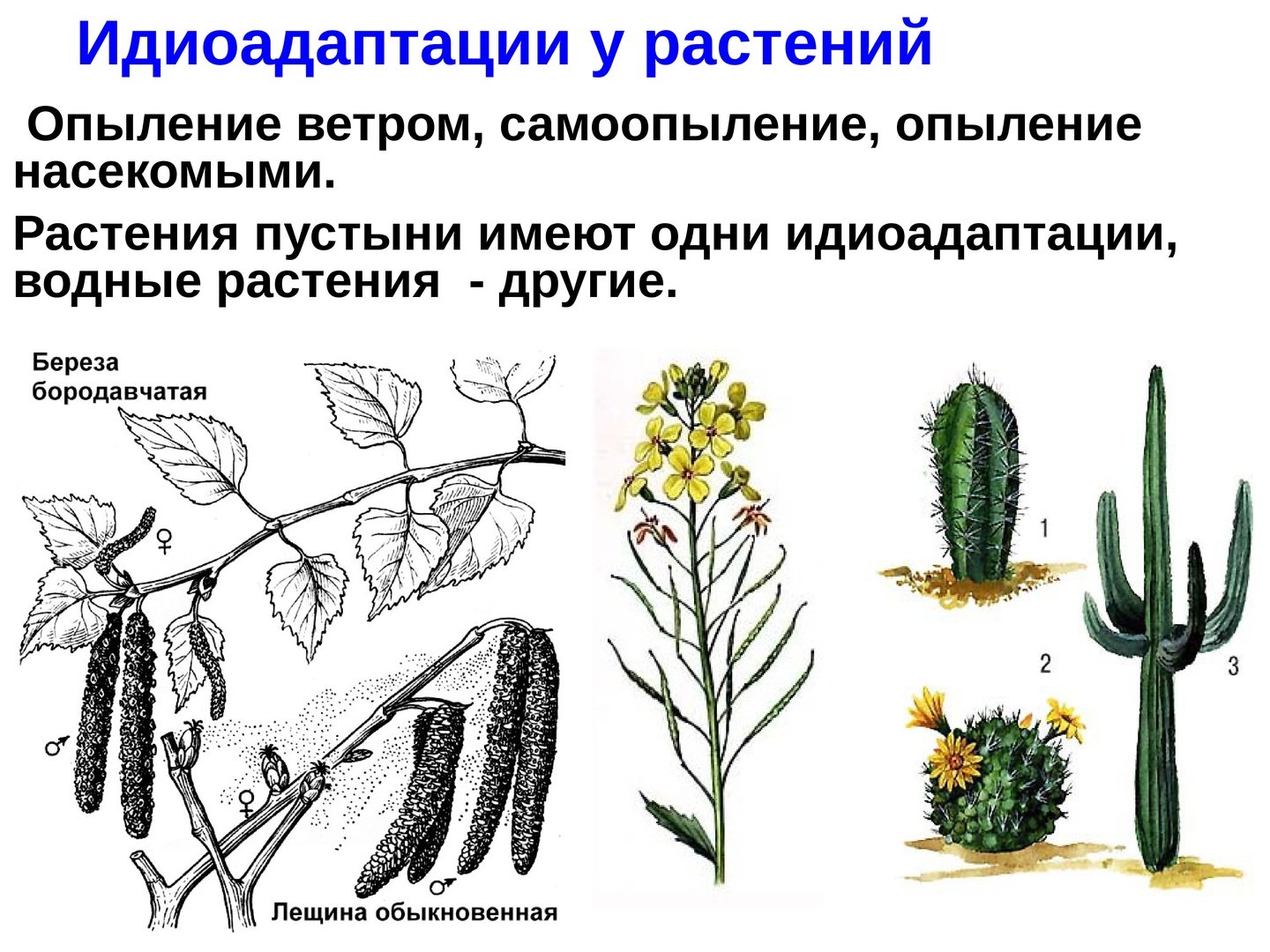 Идиоадаптации у растений

Опыление ветром, самоопыление, опыление насекомыми.

Растения пустыни имеют одни идиоадаптации, водные растения - другие.

Береза бородавчатая

♀

♂

♀

♂

Лещина обыкновенная

1

2

3